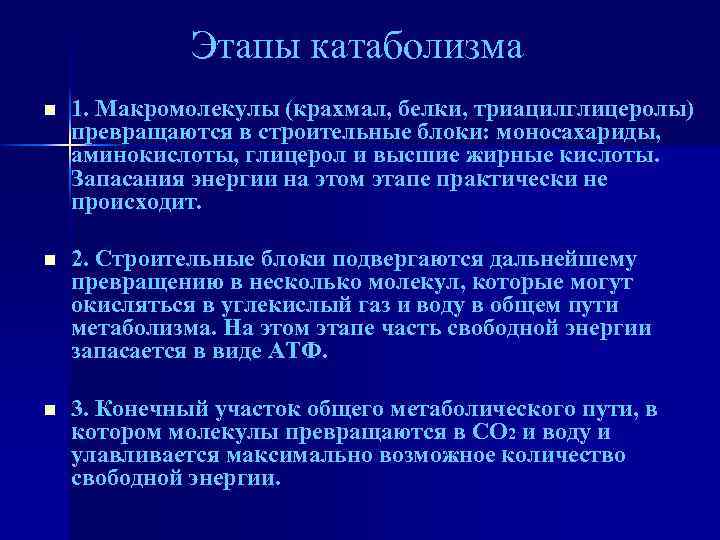 Этапы катаболизма

1. Макромолекулы (крахмал, белки, триацилглицеролы) превращаются в строительные блоки: моносахариды, аминокислоты, глицерол и высшие жирные кислоты. Запасания энергии на этом этапе практически не происходит.

2. Строительные блоки подвергаются дальнейшему превращению в несколько молекул, которые могут окисляться в углекислый газ и воду в общем пути метаболизма. На этом этапе часть свободной энергии запасается в виде АТФ.

3. Конечный участок общего метаболического пути, в котором молекулы превращаются в $CO_2$ и воду и улавливается максимально возможное количество свободной энергии.